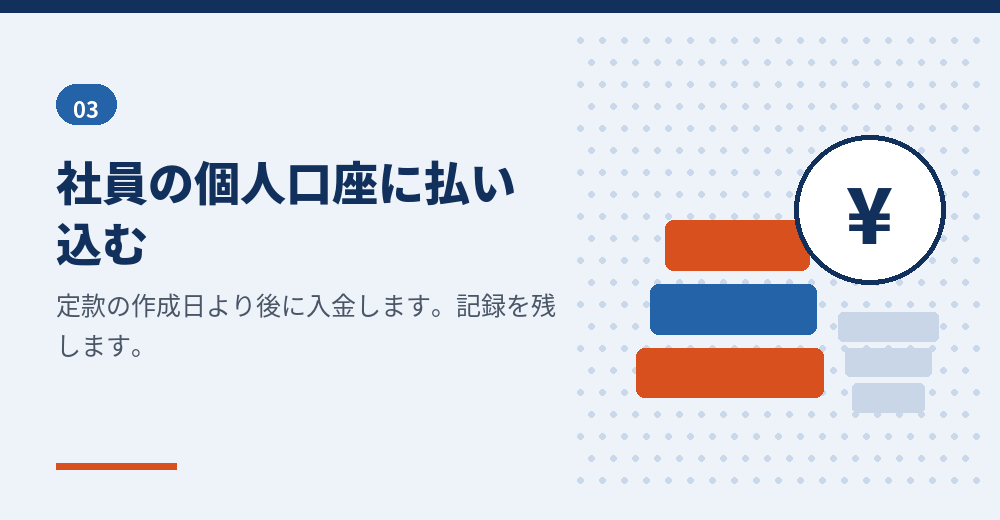 03

社員の個人口座に払い込む

定款の作成日より後に入金します。記録を残します。

¥